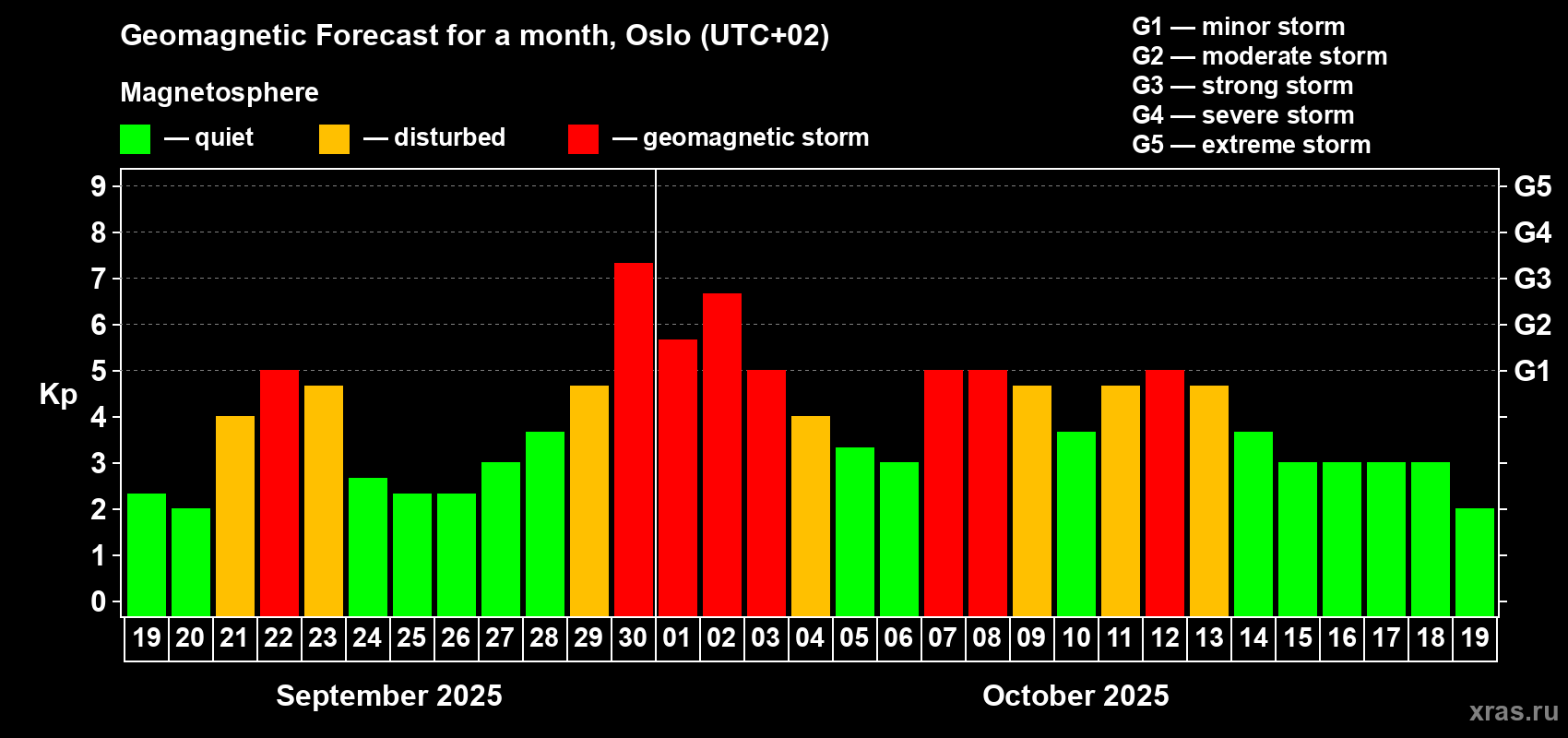 Geomagnetic Forecast for a month, Oslo (UTC+02)

Magnetosphere

— quiet — disturbed — geomagnetic storm

G1 — minor storm
G2 — moderate storm
G3 — strong storm
G4 — severe storm
G5 — extreme storm

Kp

9
8
7
6
5
4
3
2
1
0

G5
G4
G3
G2
G1

19 20 21 22 23 24 25 26 27 28 29 30 01 02 03 04 05 06 07 08 09 10 11 12 13 14 15 16 17 18 19

September 2025

October 2025

xras.ru